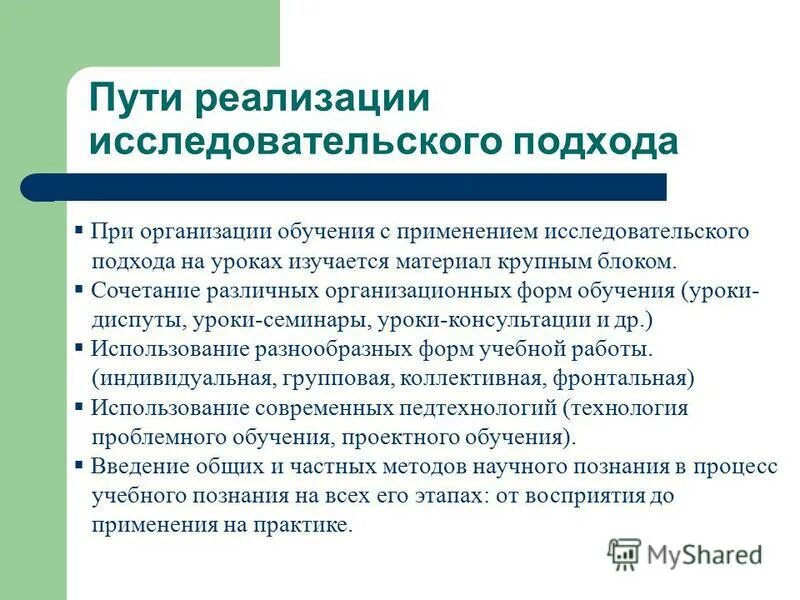 Пути реализации исследовательского подхода

▪ При организации обучения с применением исследовательского подхода на уроках изучается материал крупным блоком.
▪ Сочетание различных организационных форм обучения (уроки-диспуты, уроки-семинары, уроки-консультации и др.)
▪ Использование разнообразных форм учебной работы. (индивидуальная, групповая, коллективная, фронтальная)
▪ Использование современных педтехнологий (технология проблемного обучения, проектного обучения).
▪ Введение общих и частных методов научного познания в процесс учебного познания на всех его этапах: от восприятия до применения на практике.

MyShared